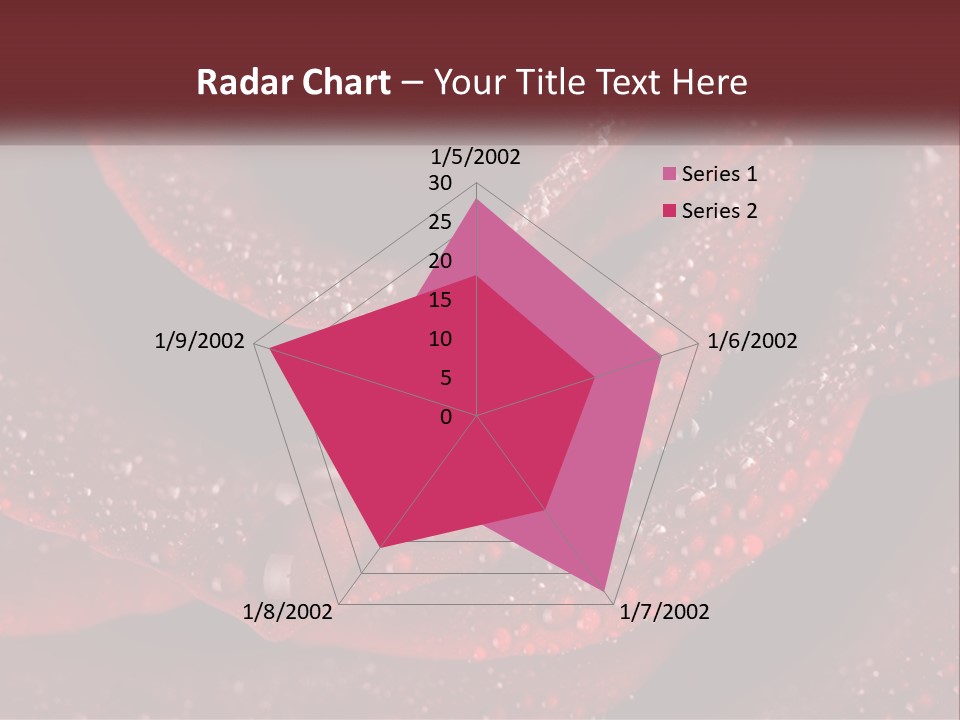 Radar Chart – Your Title Text Here

1/5/2002
30
25
20
15
10
5
0
1/6/2002
1/7/2002
1/8/2002
1/9/2002

Series 1
Series 2